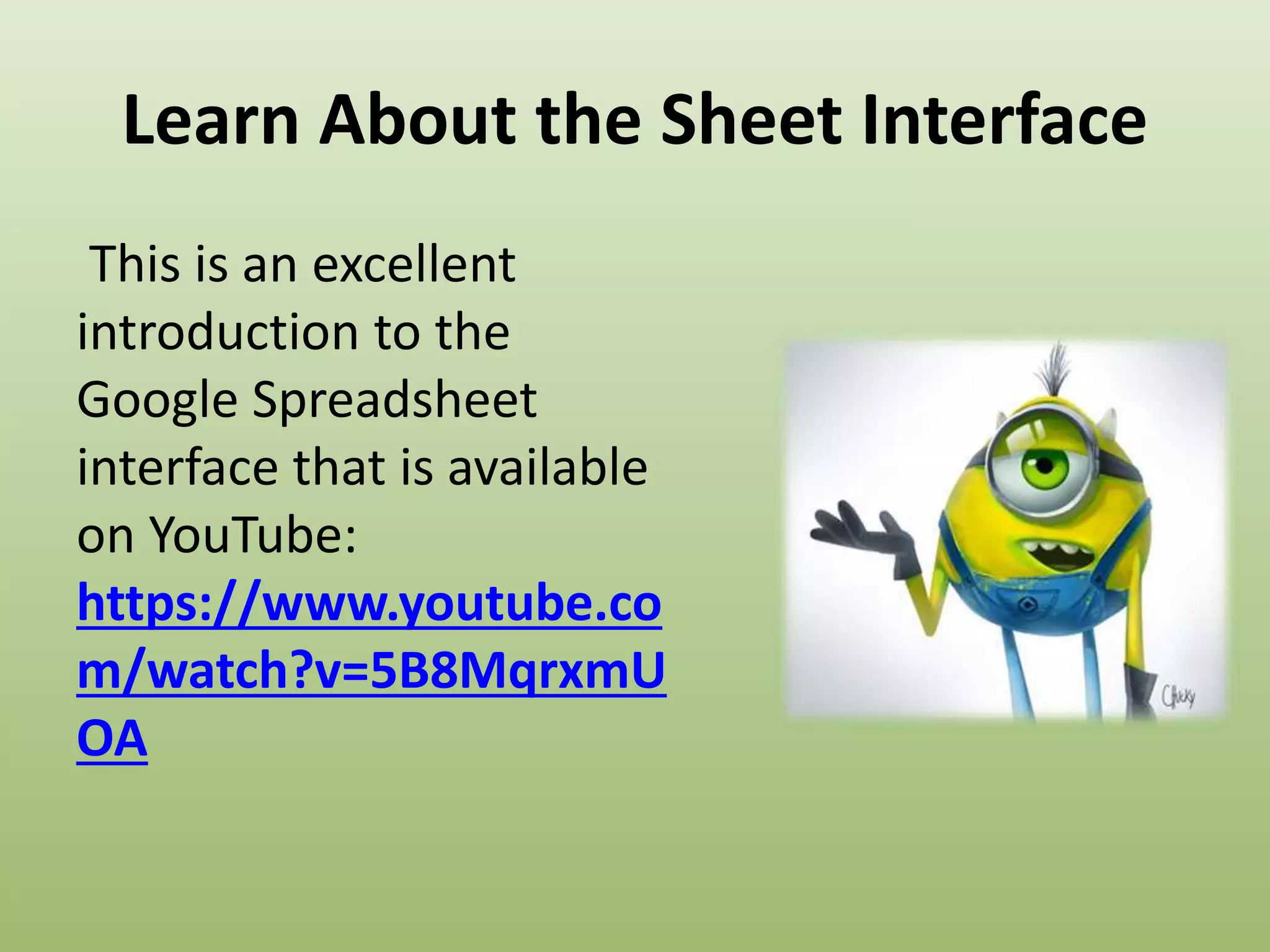 Learn About the Sheet Interface

This is an excellent introduction to the Google Spreadsheet interface that is available on YouTube: https://www.youtube.com/watch?v=5B8MqrxmUOA

Chicky